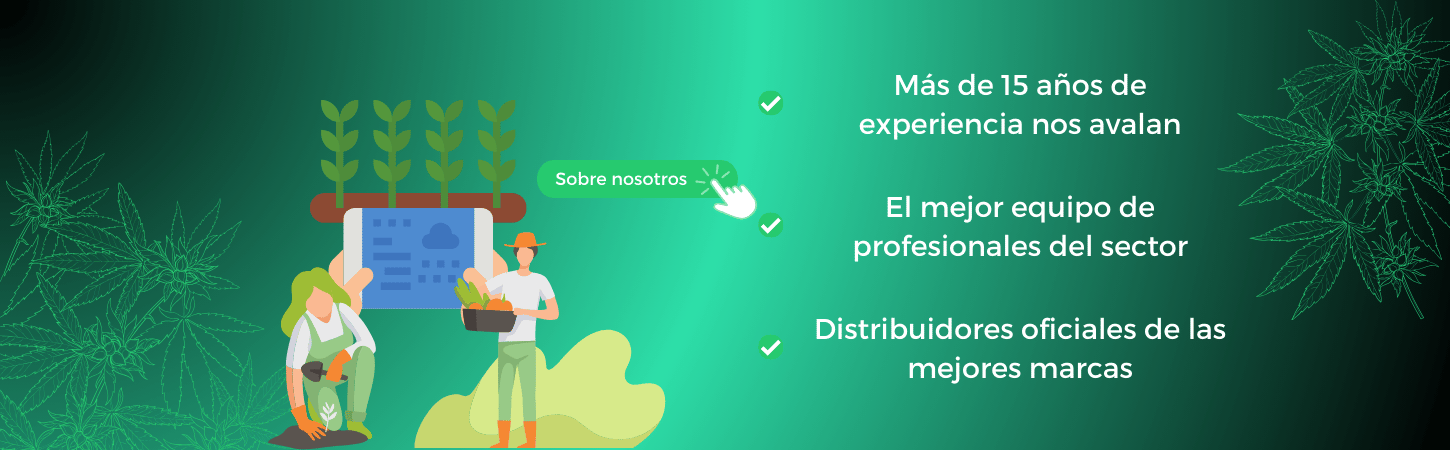 Sobre nosotros

Más de 15 años de experiencia nos avalan

El mejor equipo de profesionales del sector

Distribuidores oficiales de las mejores marcas